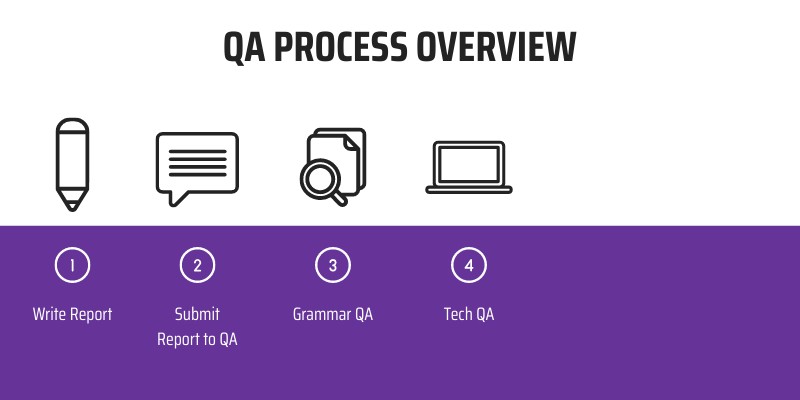 QA PROCESS OVERVIEW

1
Write Report

2
Submit Report to QA

3
Grammar QA

4
Tech QA